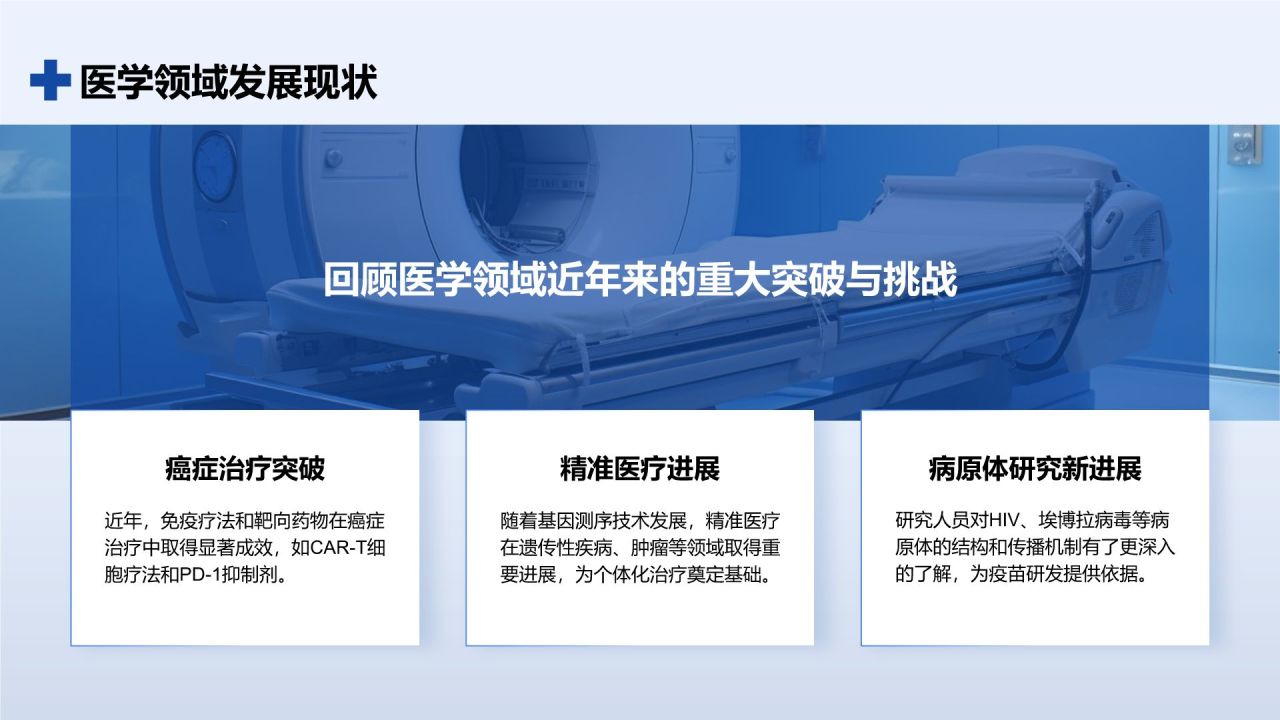 医学领域发展现状

回顾医学领域近年来的重大突破与挑战

癌症治疗突破

近年，免疫疗法和靶向药物在癌症治疗中取得显著成效，如CAR-T细胞疗法和PD-1抑制剂。

精准医疗进展

随着基因测序技术发展，精准医疗在遗传性疾病、肿瘤等领域取得重要进展，为个体化治疗奠定基础。

病原体研究新进展

研究人员对HIV、埃博拉病毒等病原体的结构和传播机制有了更深入的了解，为疫苗研发提供依据。